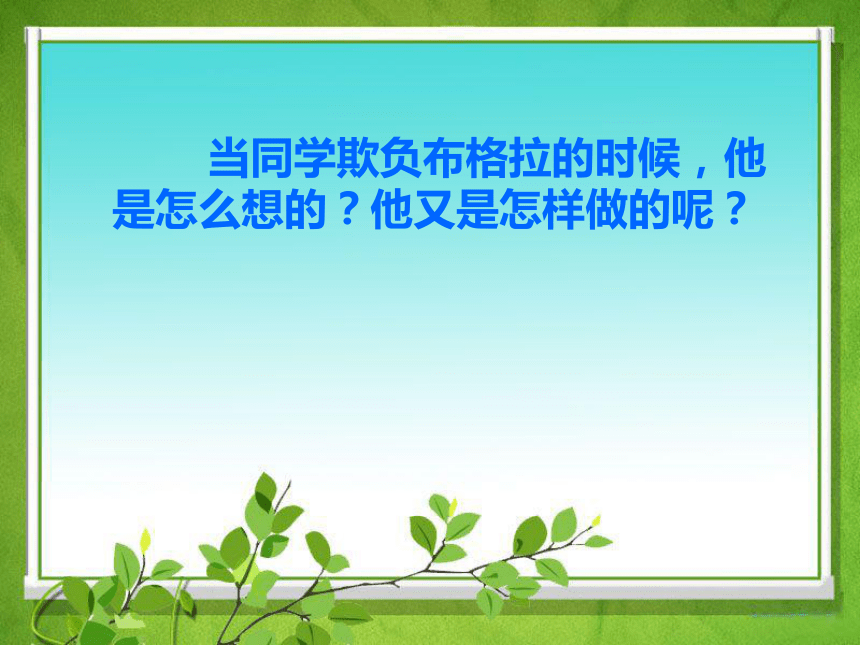 当同学欺负布格拉的时候，他是怎么想的？他又是怎样做的呢？